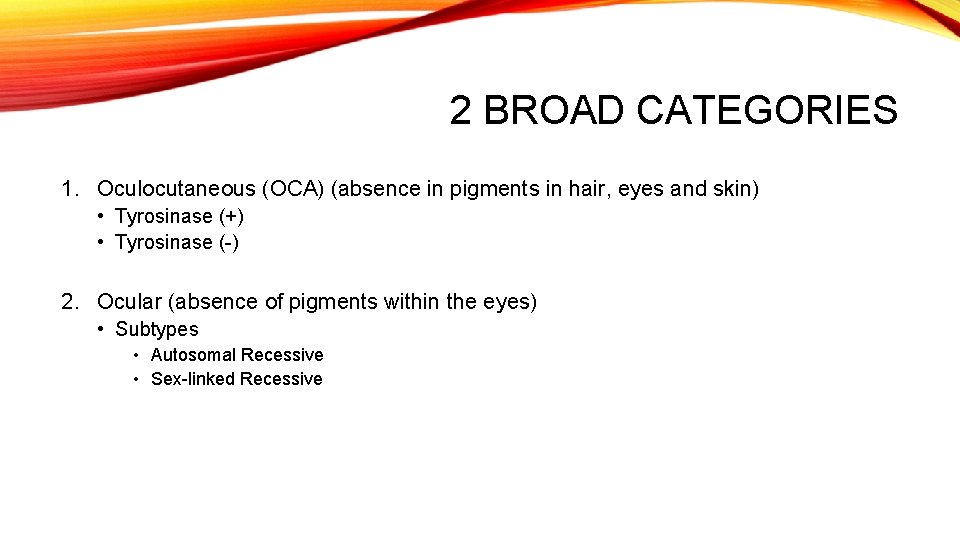 2 BROAD CATEGORIES

1. Oculocutaneous (OCA) (absence in pigments in hair, eyes and skin)
• Tyrosinase (+)
• Tyrosinase (-)

2. Ocular (absence of pigments within the eyes)
• Subtypes
• Autosomal Recessive
• Sex-linked Recessive